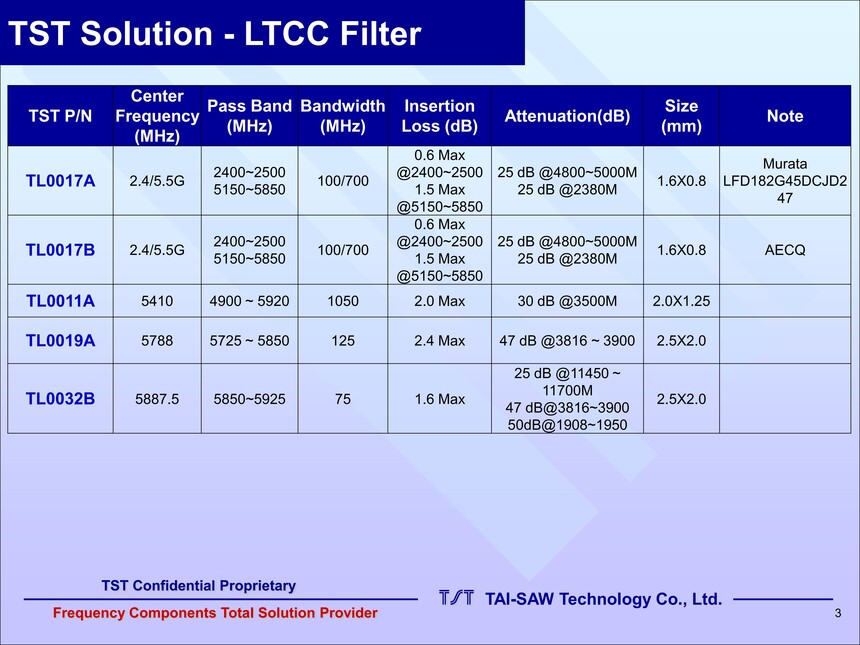 TST Solution - LTCC Filter

| TST P/N | Center Frequency (MHz) | Pass Band (MHz) | Bandwidth (MHz) | Insertion Loss (dB) | Attenuation(dB) | Size (mm) | Note |
|---|---|---|---|---|---|---|---|
| TL0017A | 2.4/5.5G | 2400~2500 5150~5850 | 100/700 | 0.6 Max @2400~2500 1.5 Max @5150~5850 | 25 dB @4800~5000M 25 dB @2380M | 1.6X0.8 | Murata LFD182G45DCJD247 |
| TL0017B | 2.4/5.5G | 2400~2500 5150~5850 | 100/700 | 0.6 Max @2400~2500 1.5 Max @5150~5850 | 25 dB @4800~5000M 25 dB @2380M | 1.6X0.8 | AECQ |
| TL0011A | 5410 | 4900 ~ 5920 | 1050 | 2.0 Max | 30 dB @3500M | 2.0X1.25 | |
| TL0019A | 5788 | 5725 ~ 5850 | 125 | 2.4 Max | 47 dB @3816 ~ 3900 | 2.5X2.0 | |
| TL0032B | 5887.5 | 5850~5925 | 75 | 1.6 Max | 25 dB @11450 ~ 11700M 47 dB@3816~3900 50dB@1908~1950 | 2.5X2.0 | |

TST Confidential Proprietary
Frequency Components Total Solution Provider
TST TAI-SAW Technology Co., Ltd.
3